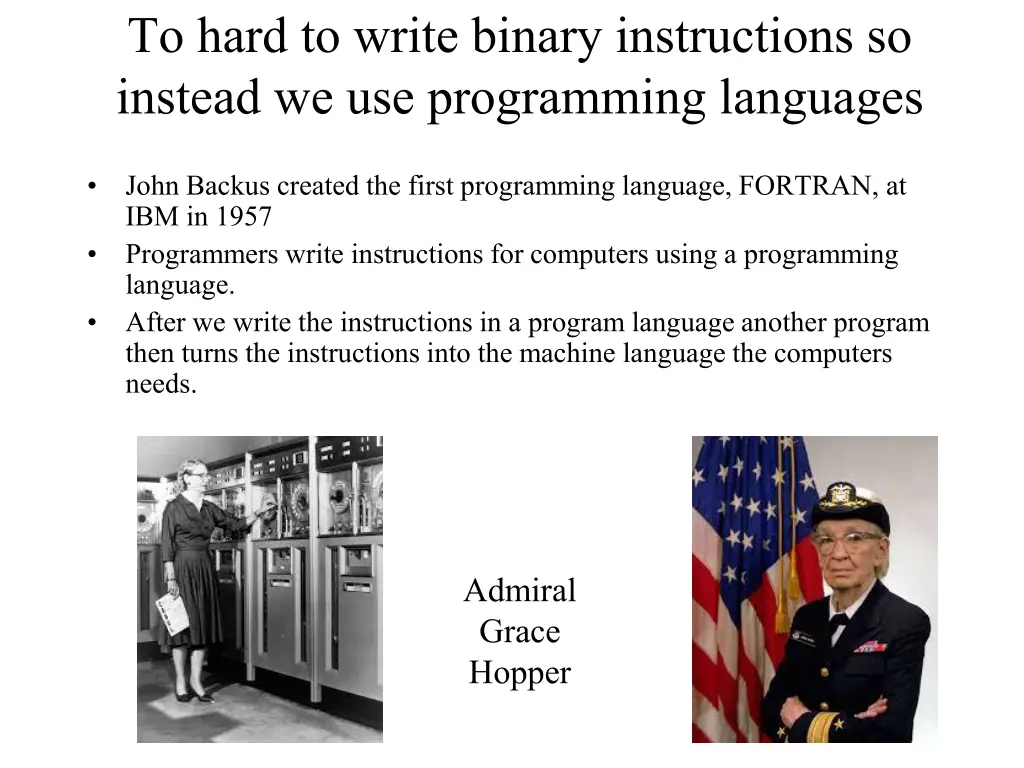 To hard to write binary instructions so instead we use programming languages

• John Backus created the first programming language, FORTRAN, at IBM in 1957
• Programmers write instructions for computers using a programming language.
• After we write the instructions in a program language another program then turns the instructions into the machine language the computers needs.

Admiral Grace Hopper